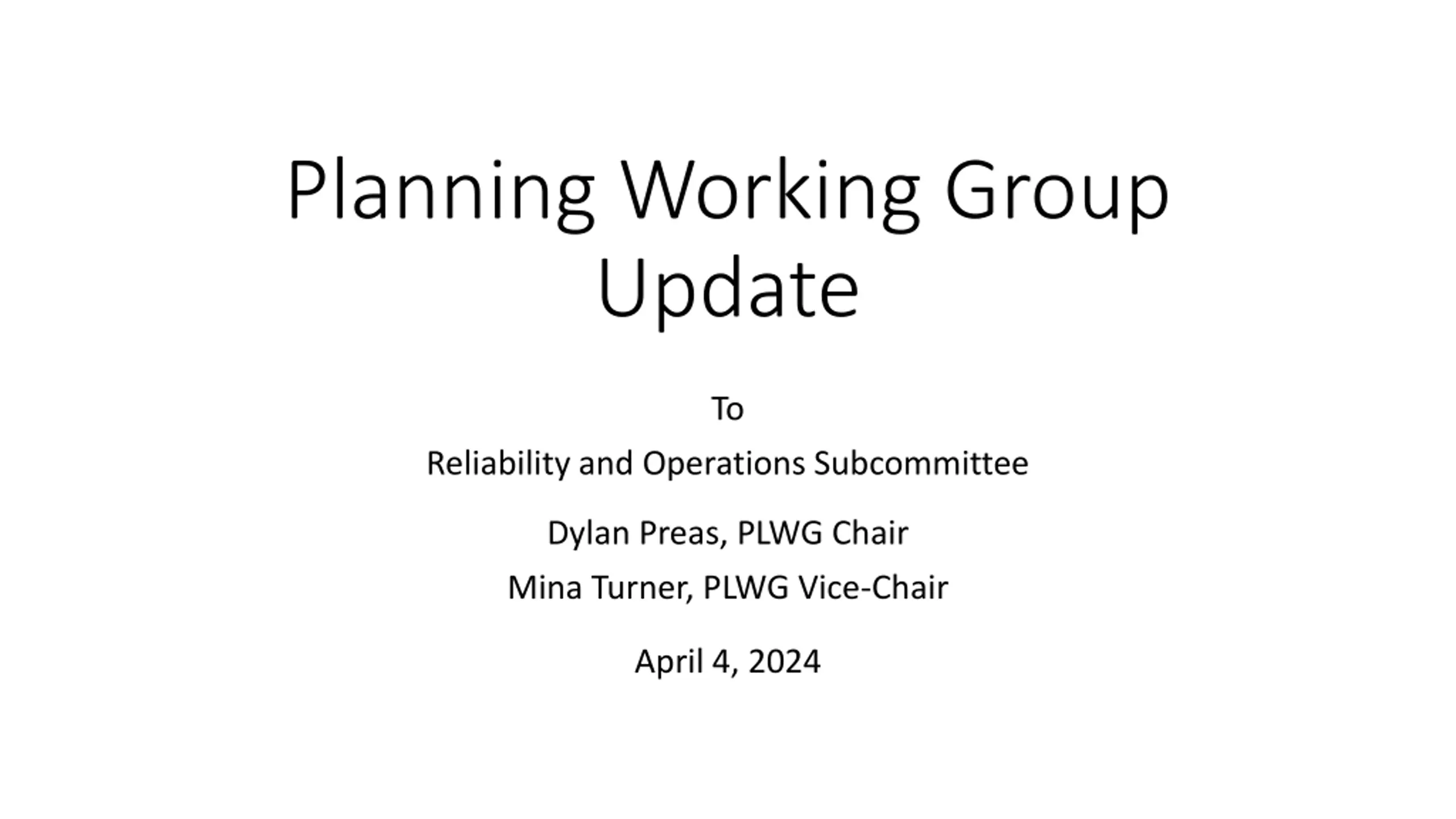 Planning Working Group Update

To

Reliability and Operations Subcommittee

Dylan Preas, PLWG Chair

Mina Turner, PLWG Vice-Chair

April 4, 2024